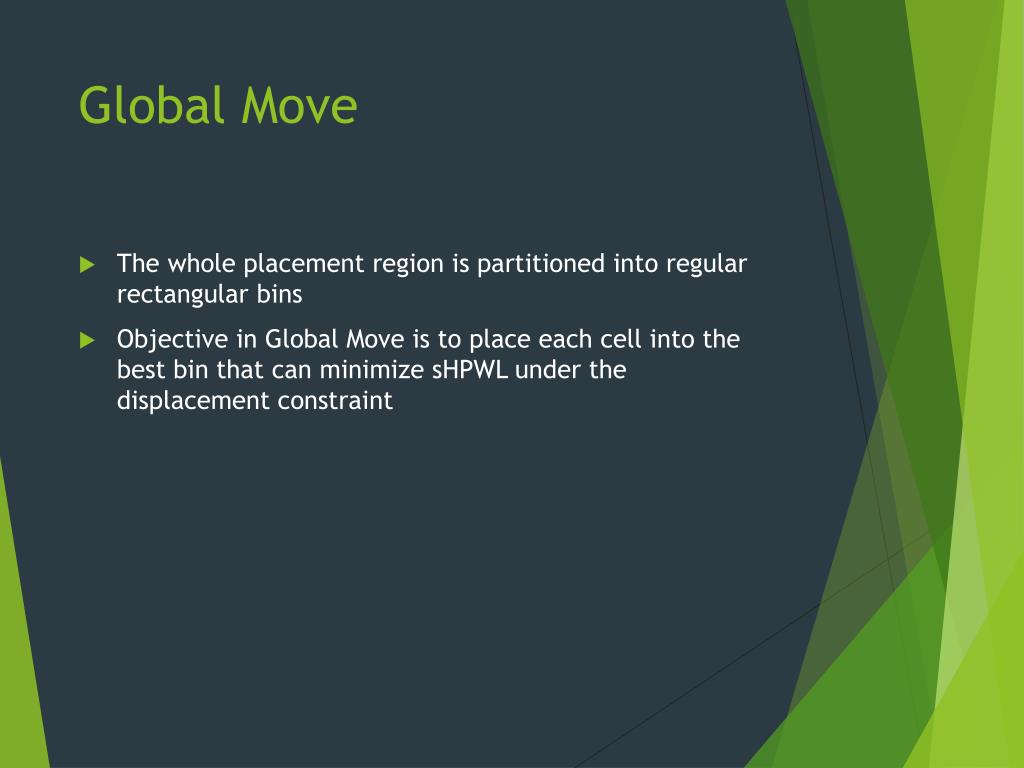 Global Move

The whole placement region is partitioned into regular rectangular bins

Objective in Global Move is to place each cell into the best bin that can minimize sHPWL under the displacement constraint